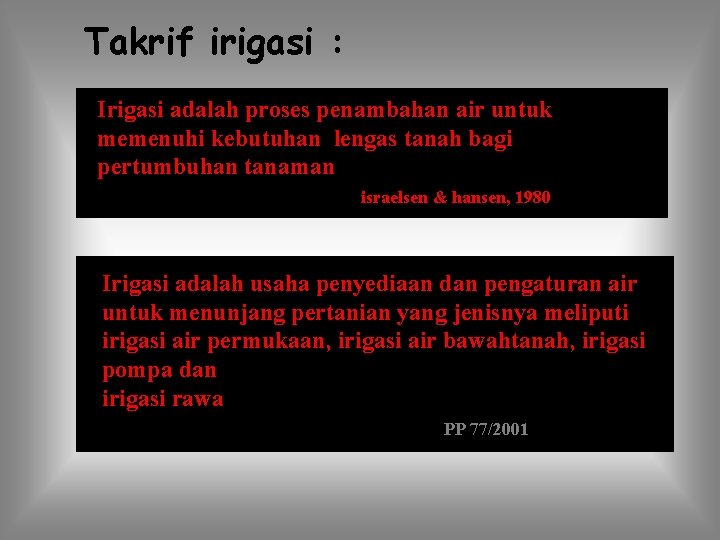 Takrif irigasi :

Irigasi adalah proses penambahan air untuk memenuhi kebutuhan lengas tanah bagi pertumbuhan tanaman

israelsen & hansen, 1980

Irigasi adalah usaha penyediaan dan pengaturan air untuk menunjang pertanian yang jenisnya meliputi irigasi air permukaan, irigasi air bawahtanah, irigasi pompa dan
irigasi rawa

PP 77/2001